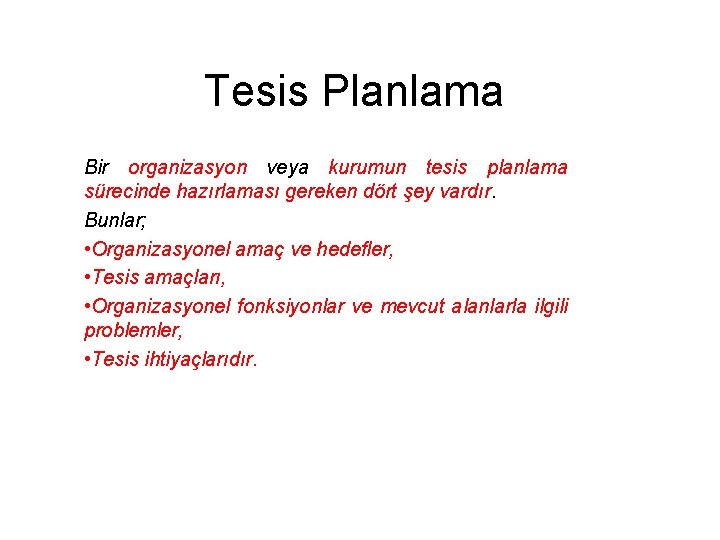 Tesis Planlama

Bir organizasyon veya kurumun tesis planlama sürecinde hazırlaması gereken dört şey vardır.

Bunlar;

•Organizasyonel amaç ve hedefler,

•Tesis amaçları,

•Organizasyonel fonksiyonlar ve mevcut alanlarla ilgili problemler,

•Tesis ihtiyaçlarıdır.